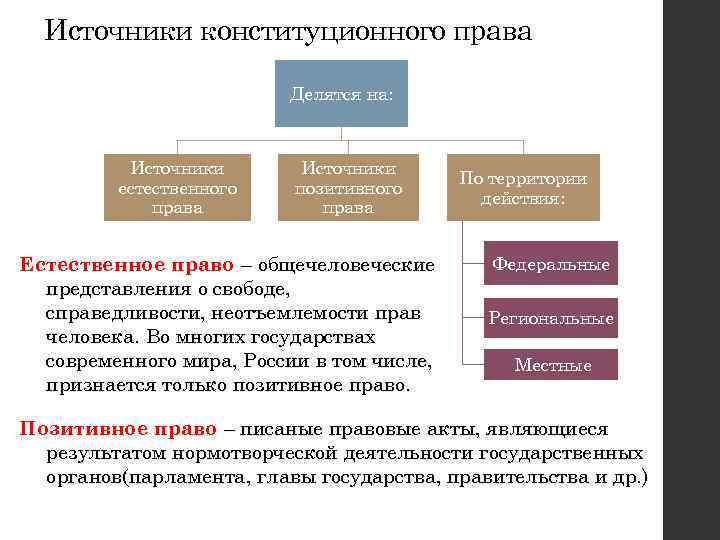 Источники конституционного права

Делятся на:

Источники естественного права

Источники позитивного права

По территории действия:

Федеральные

Региональные

Местные

Естественное право – общечеловеческие представления о свободе, справедливости, неотъемлемости прав человека. Во многих государствах современного мира, России в том числе, признается только позитивное право.

Позитивное право – писаные правовые акты, являющиеся результатом нормотворческой деятельности государственных органов(парламента, главы государства, правительства и др.)